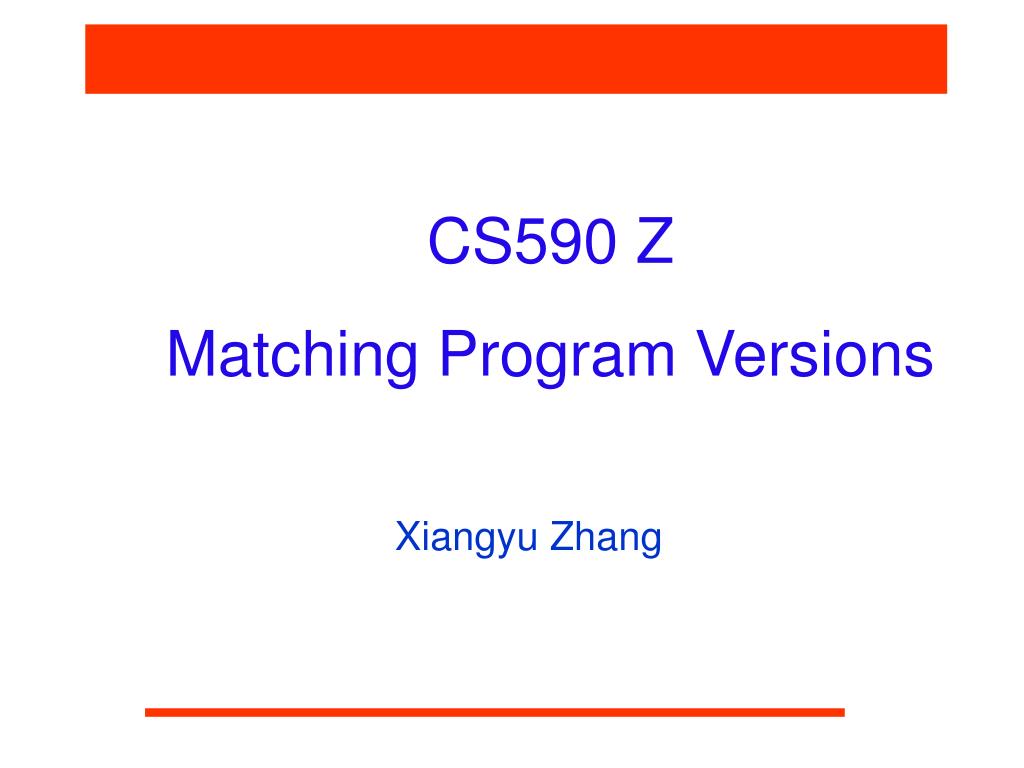 CS590 Z

Matching Program Versions

Xiangyu Zhang